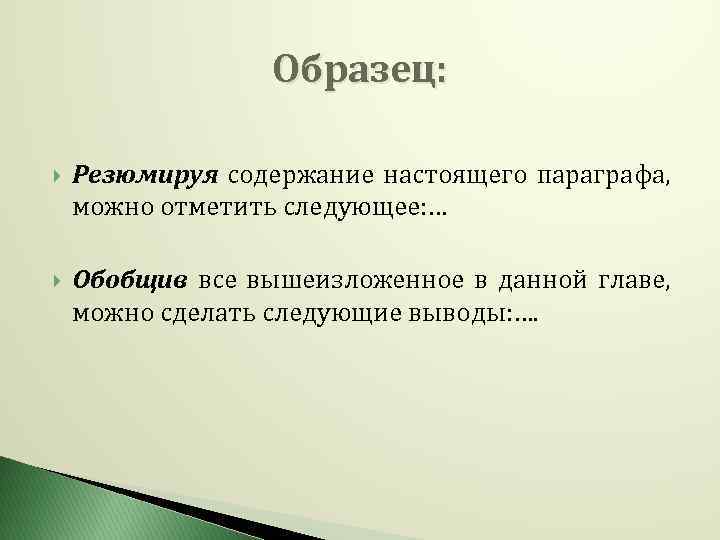 Образец:

Резюмируя содержание настоящего параграфа, можно отметить следующее:…

Обобщив все вышеизложенное в данной главе, можно сделать следующие выводы:….